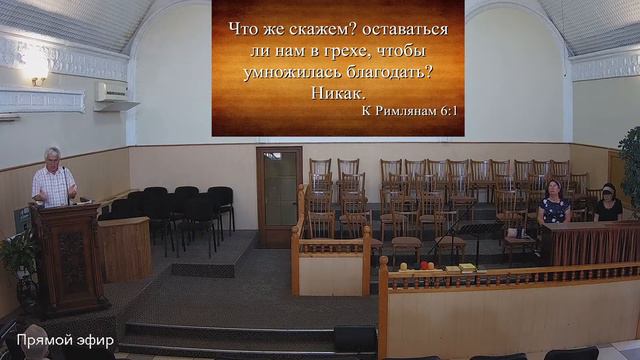 Что же скажем? оставаться ли нам в грехе, чтобы умножилась благодать? Никак.

К Римлянам 6:1

Прямой эфир